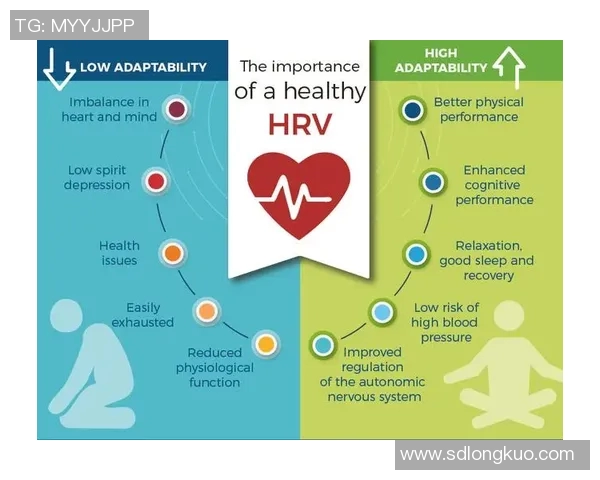 TG: MYYJJPP

LOW ADAPTABILITY

Imbalance in heart and mind

Low spirit depression

Health issues

Easily exhausted

Reduced physiological function

The importance of a healthy HRV

HIGH ADAPTABILITY

Better physical performance

Enhanced cognitive performance

Relaxation, good sleep and recovery

Low risk of high blood pressure

Improved regulation of the autonomic nervous system

www.sdlongkuo.com